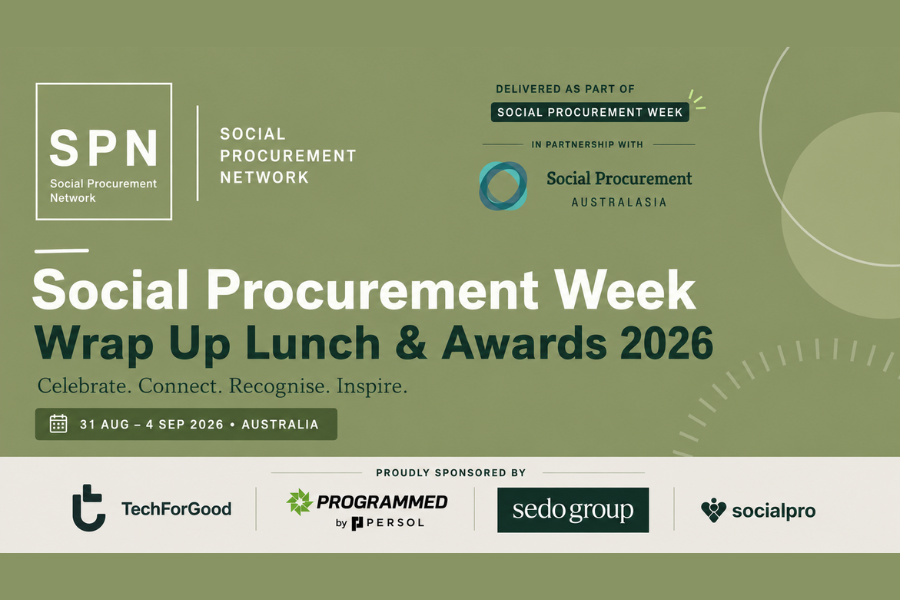 SPN
Social Procurement Network

SOCIAL PROCUREMENT NETWORK

DELIVERED AS PART OF
SOCIAL PROCUREMENT WEEK
IN PARTNERSHIP WITH
Social Procurement
AUSTRALASIA

Social Procurement Week
Wrap Up Lunch & Awards 2026
Celebrate. Connect. Recognise. Inspire.

31 AUG – 4 SEP 2026 • AUSTRALIA

PROUDLY SPONSORED BY

TechForGood

PROGRAMMED
by PERSOL

sedo group

socialpro